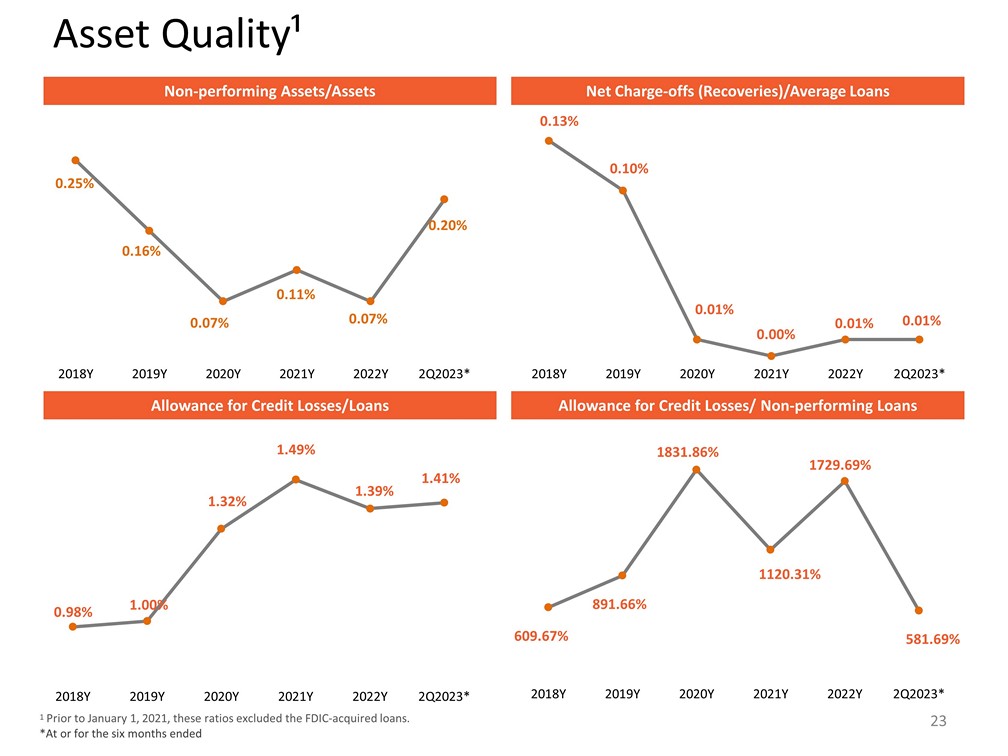 Asset Quality¹

Non-performing Assets/Assets

0.25%
0.16%
0.07%
0.11%
0.07%
0.20%

2018Y 2019Y 2020Y 2021Y 2022Y 2Q2023*

Net Charge-offs (Recoveries)/Average Loans

0.13%
0.10%
0.01%
0.00%
0.01%
0.01%

2018Y 2019Y 2020Y 2021Y 2022Y 2Q2023*

Allowance for Credit Losses/Loans

0.98%
1.00%
1.32%
1.49%
1.39%
1.41%

2018Y 2019Y 2020Y 2021Y 2022Y 2Q2023*

Allowance for Credit Losses/ Non-performing Loans

609.67%
891.66%
1831.86%
1120.31%
1729.69%
581.69%

2018Y 2019Y 2020Y 2021Y 2022Y 2Q2023*

¹ Prior to January 1, 2021, these ratios excluded the FDIC-acquired loans.
*At or for the six months ended

23